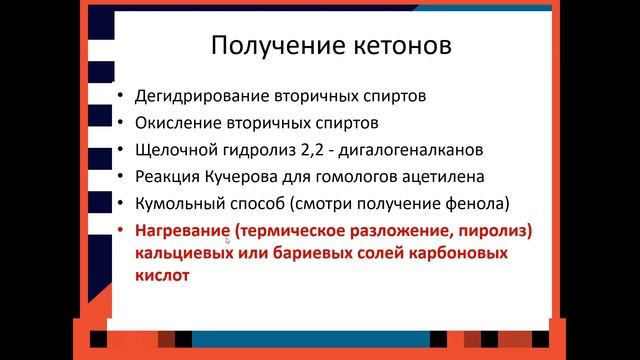 Получение кетонов

• Дегидрирование вторичных спиртов
• Окисление вторичных спиртов
• Щелочной гидролиз 2,2 - дигалогеналканов
• Реакция Кучерова для гомологов ацетилена
• Кумольный способ (смотри получение фенола)
• Нагревание (термическое разложение, пиролиз) кальциевых или бариевых солей карбоновых кислот